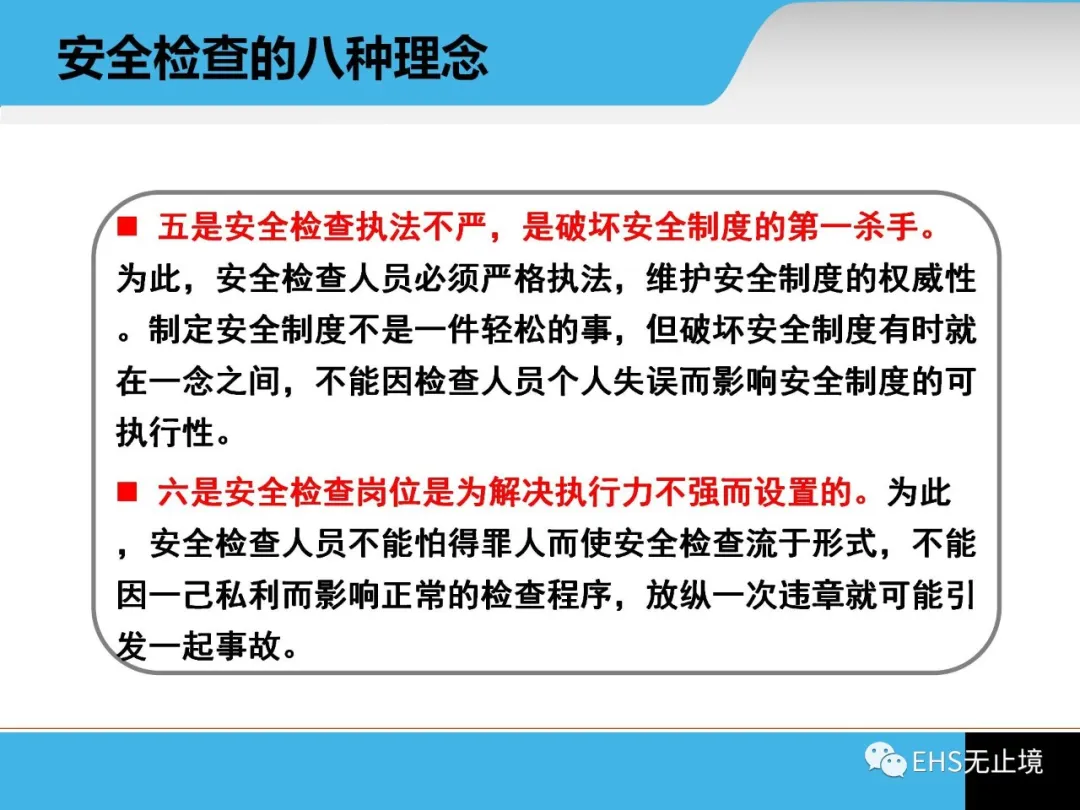 安全检查的八种理念

■ 五是安全检查执法不严，是破坏安全制度的第一杀手。为此，安全检查人员必须严格执法，维护安全制度的权威性。制定安全制度不是一件轻松的事，但破坏安全制度有时就在一念之间，不能因检查人员个人失误而影响安全制度的可执行性。

■ 六是安全检查岗位是为解决执行力不强而设置的。为此，安全检查人员不能怕得罪人而使安全检查流于形式，不能因一己私利而影响正常的检查程序，放纵一次违章就可能引发一起事故。

EHS无止境